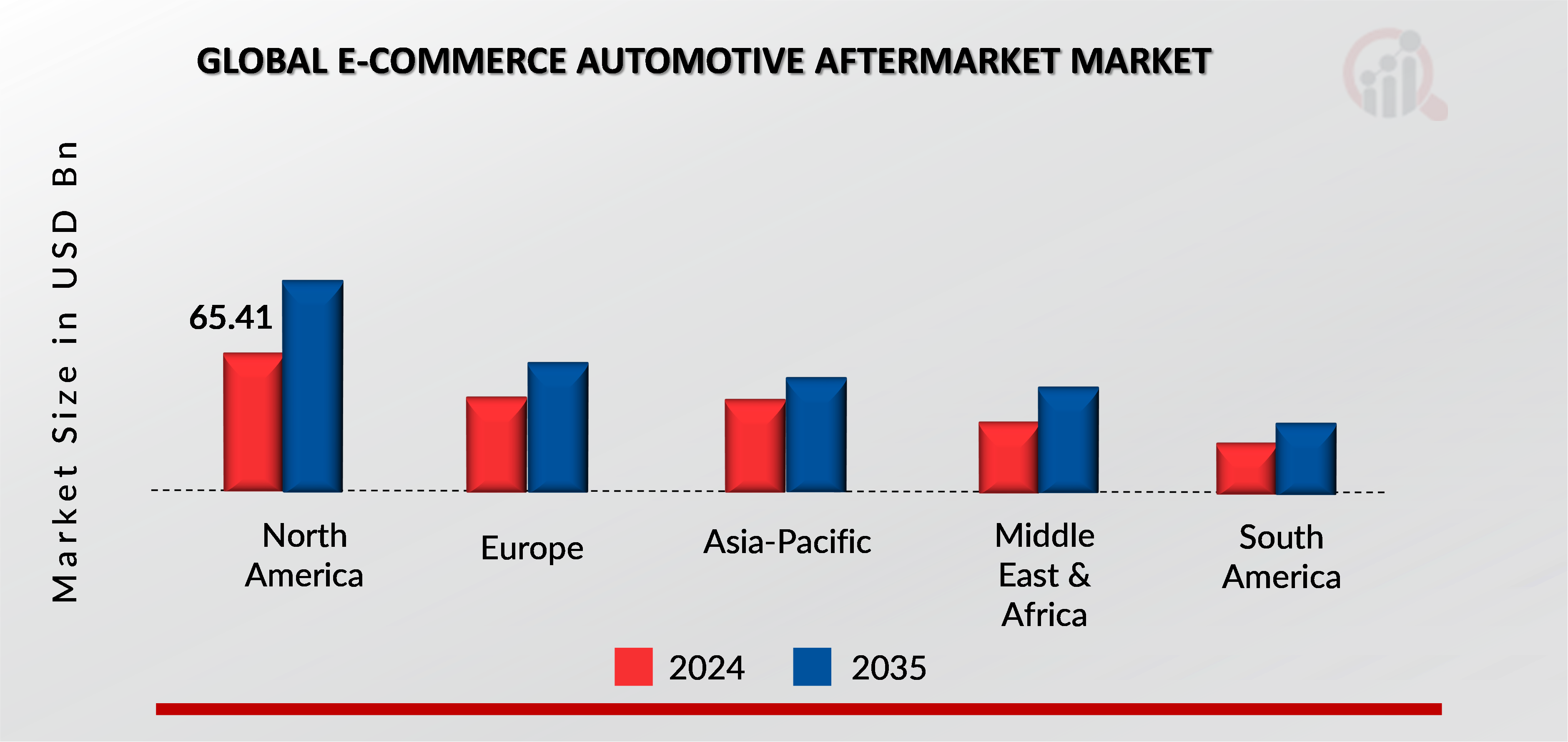 GLOBAL E-COMMERCE AUTOMOTIVE AFTERMARKET MARKET

Market Size in USD Bn

65.41

North America

Europe

Asia-Pacific

Middle East & Africa

South America

2024

2035